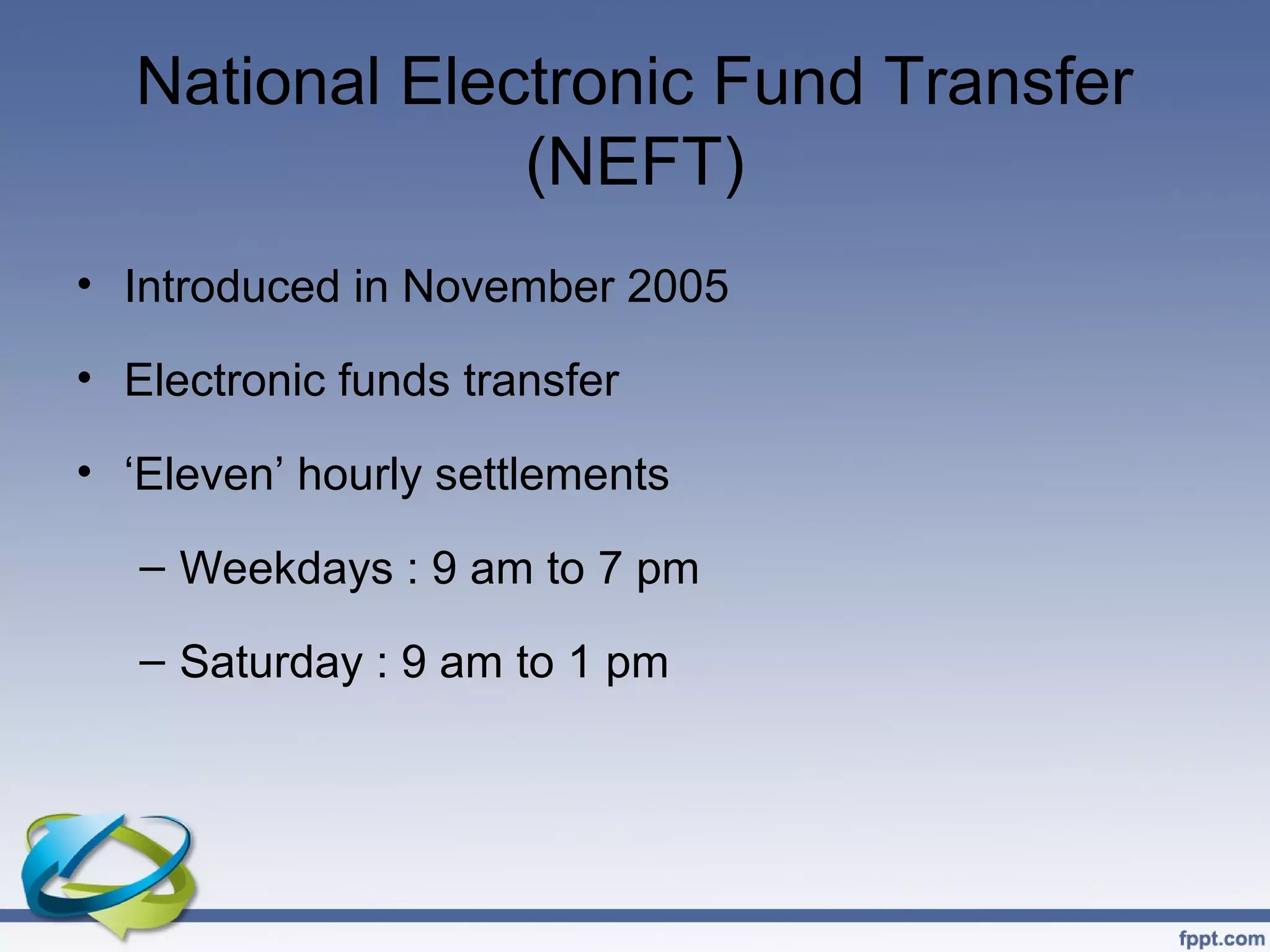 National Electronic Fund Transfer (NEFT)

• Introduced in November 2005

• Electronic funds transfer

• ‘Eleven’ hourly settlements

– Weekdays : 9 am to 7 pm

– Saturday : 9 am to 1 pm

fppt.com